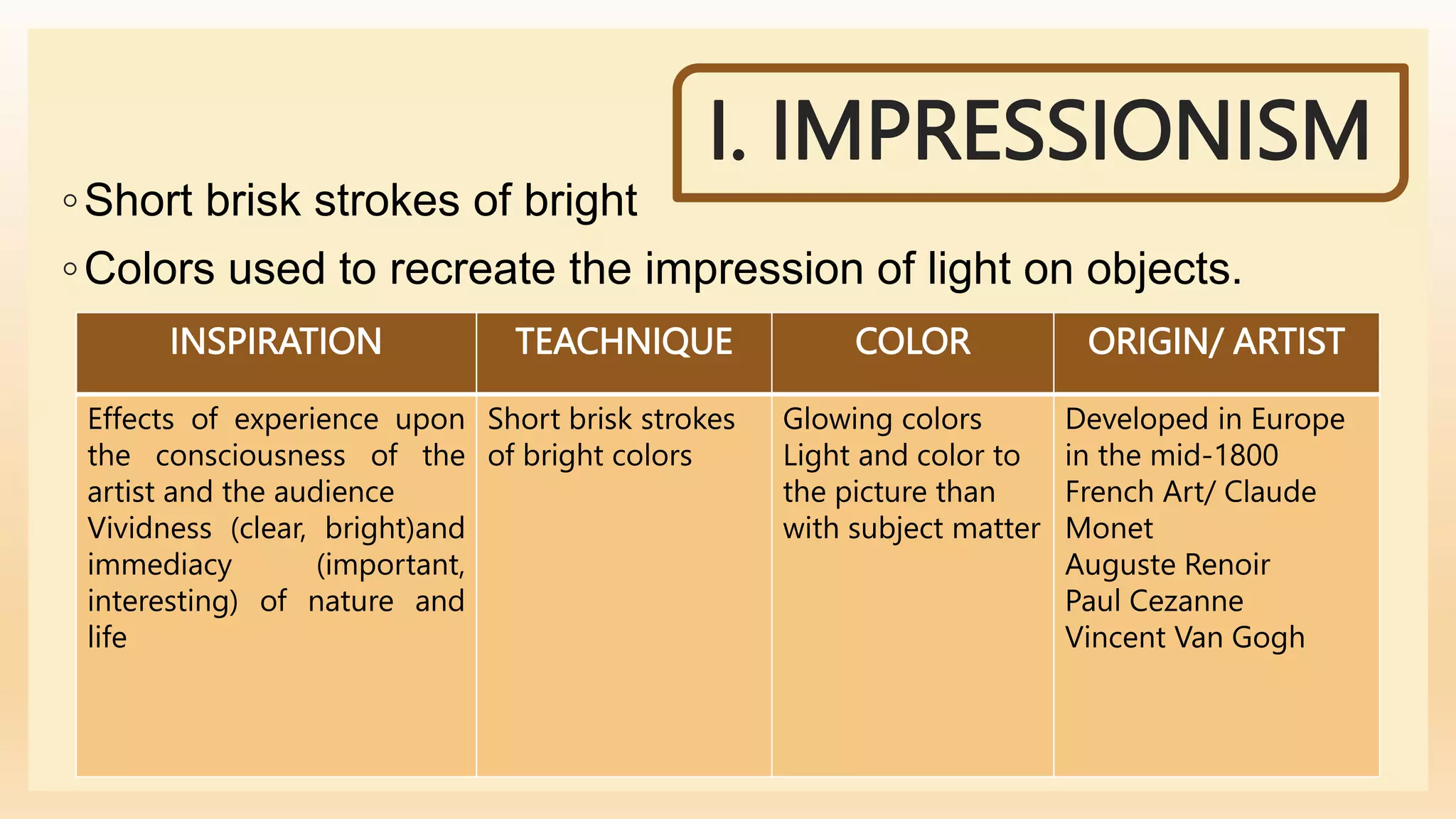 I. IMPRESSIONISM

◦ Short brisk strokes of bright

◦ Colors used to recreate the impression of light on objects.

| INSPIRATION | TEACHNIQUE | COLOR | ORIGIN/ ARTIST |
|---|---|---|---|
| Effects of experience upon the consciousness of the artist and the audience Vividness (clear, bright)and immediacy (important, interesting) of nature and life | Short brisk strokes of bright colors | Glowing colors Light and color to the picture than with subject matter | Developed in Europe in the mid-1800 French Art/ Claude Monet Auguste Renoir Paul Cezanne Vincent Van Gogh |